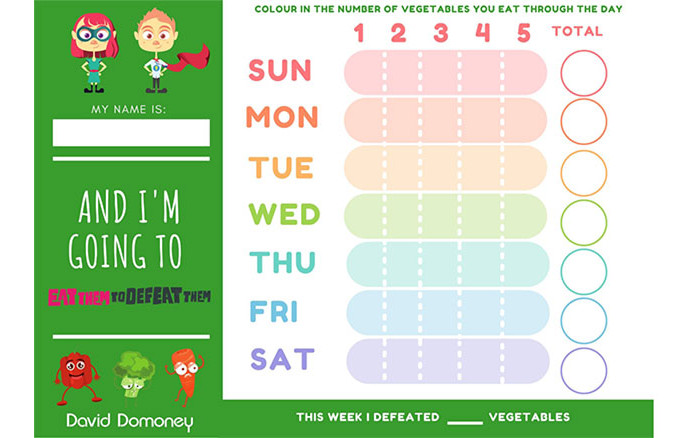 MY NAME IS:

AND I'M GOING TO

EAT THEM TO DEFEAT THEM

David Domoney

COLOUR IN THE NUMBER OF VEGETABLES YOU EAT THROUGH THE DAY

| | 1 | 2 | 3 | 4 | 5 | TOTAL |
|---|---|---|---|---|---|---|
| SUN | | | | | | |
| MON | | | | | | |
| TUE | | | | | | |
| WED | | | | | | |
| THU | | | | | | |
| FRI | | | | | | |
| SAT | | | | | | |

THIS WEEK I DEFEATED ____ VEGETABLES